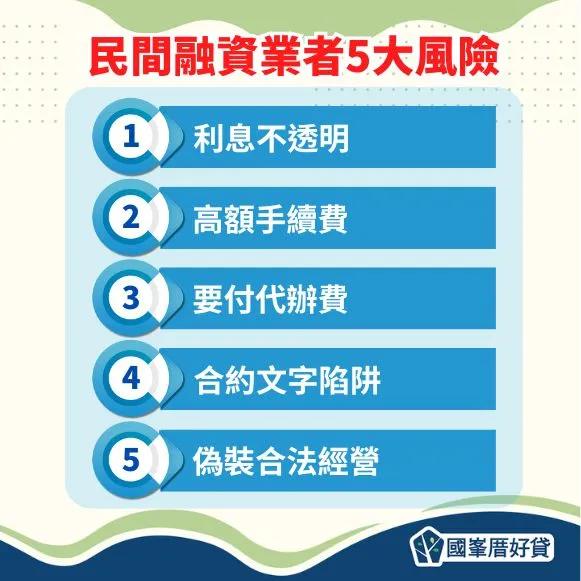 民間融資業者5大風險

1 利息不透明

2 高額手續費

3 要付代辦費

4 合約文字陷阱

5 偽裝合法經營

國峯厝好貸